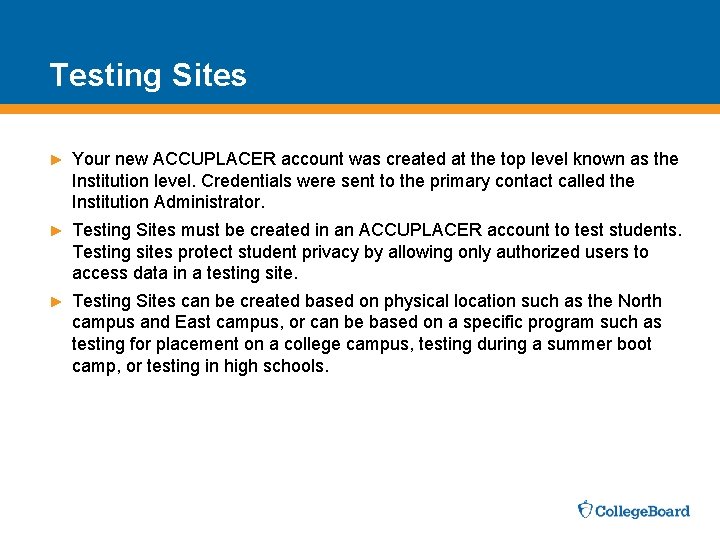 Testing Sites

► Your new ACCUPLACER account was created at the top level known as the Institution level. Credentials were sent to the primary contact called the Institution Administrator.

► Testing Sites must be created in an ACCUPLACER account to test students. Testing sites protect student privacy by allowing only authorized users to access data in a testing site.

► Testing Sites can be created based on physical location such as the North campus and East campus, or can be based on a specific program such as testing for placement on a college campus, testing during a summer boot camp, or testing in high schools.

CollegeBoard